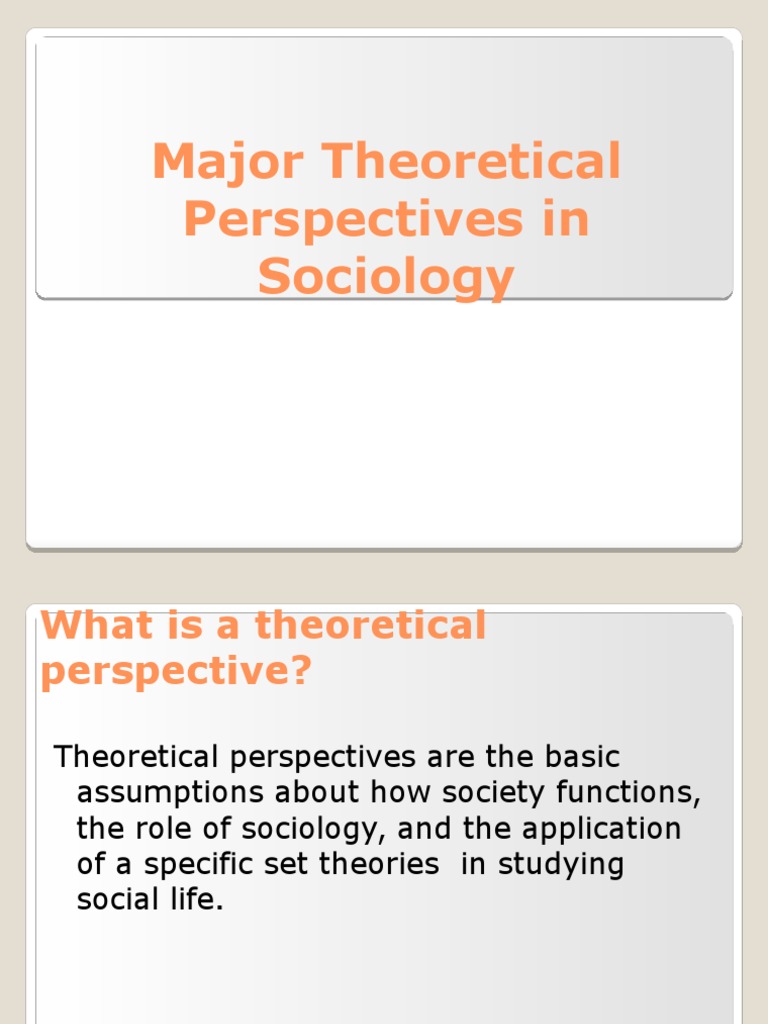 Major Theoretical Perspectives in Sociology

What is a theoretical perspective?

Theoretical perspectives are the basic assumptions about how society functions, the role of sociology, and the application of a specific set theories in studying social life.